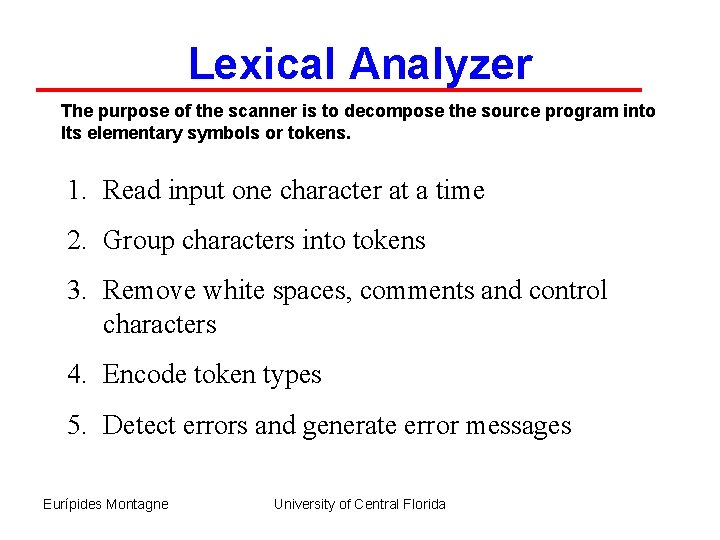 Lexical Analyzer

The purpose of the scanner is to decompose the source program into Its elementary symbols or tokens.

1. Read input one character at a time
2. Group characters into tokens
3. Remove white spaces, comments and control characters
4. Encode token types
5. Detect errors and generate error messages

Eurípides Montagne

University of Central Florida